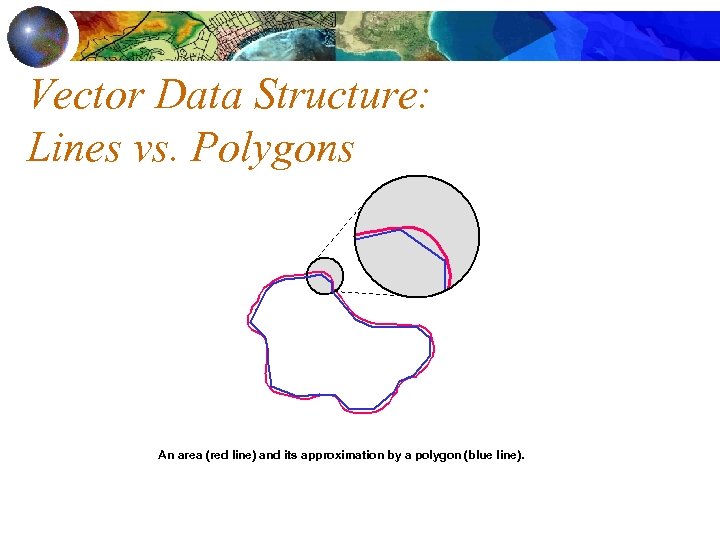 Vector Data Structure:
Lines vs. Polygons

An area (red line) and its approximation by a polygon (blue line).